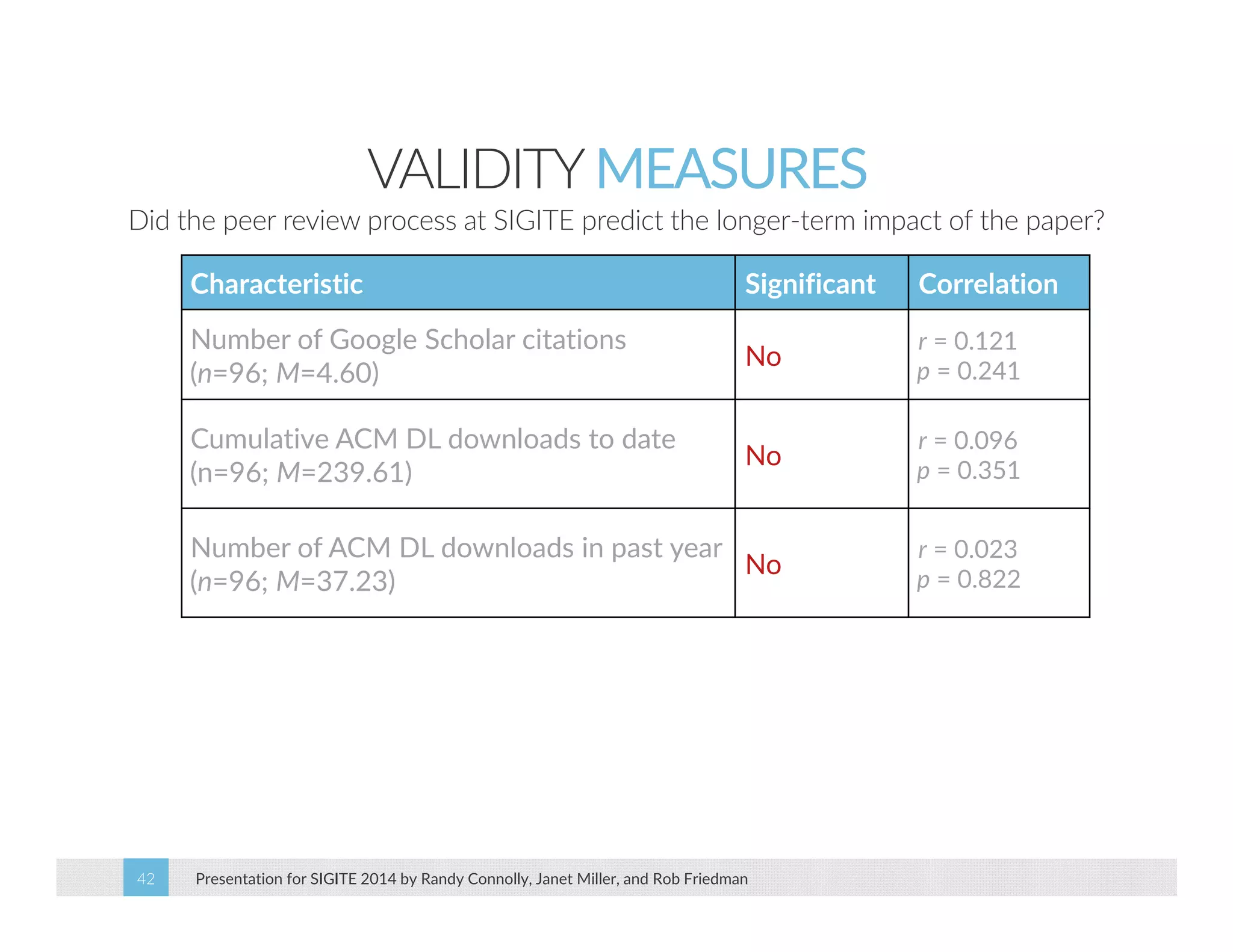 VALIDITY MEASURES

Did the peer review process at SIGITE predict the longer-term impact of the paper?

| Characteristic | Significant | Correlation |
|---|---|---|
| Number of Google Scholar citations ($n$=96; $M$=4.60) | No | $r$ = 0.121 $p$ = 0.241 |
| Cumulative ACM DL downloads to date (n=96; $M$=239.61) | No | $r$ = 0.096 $p$ = 0.351 |
| Number of ACM DL downloads in past year ($n$=96; $M$=37.23) | No | $r$ = 0.023 $p$ = 0.822 |

42

Presentation for SIGITE 2014 by Randy Connolly, Janet Miller, and Rob Friedman